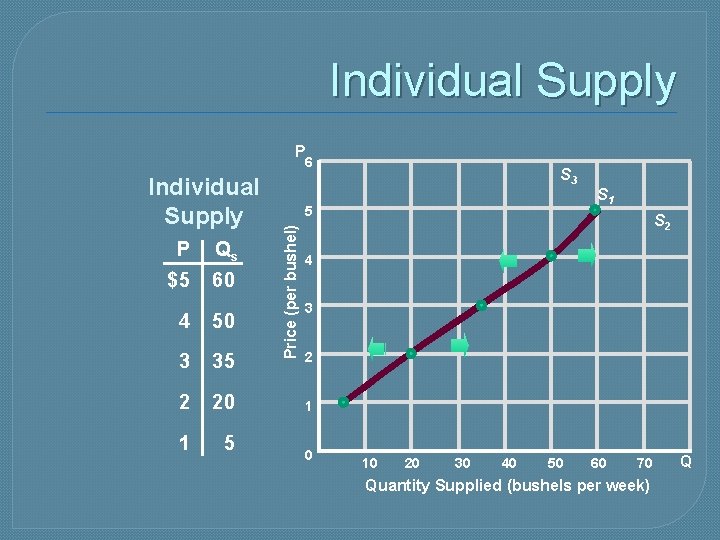 Individual Supply

Individual Supply

| P | $Q_s$ |
|---|---|
| $5 | 60 |
| 4 | 50 |
| 3 | 35 |
| 2 | 20 |
| 1 | 5 |

P

6

5

4

3

2

1

0

Price (per bushel)

$S_3$

$S_1$

$S_2$

10 20 30 40 50 60 70 Q

Quantity Supplied (bushels per week)